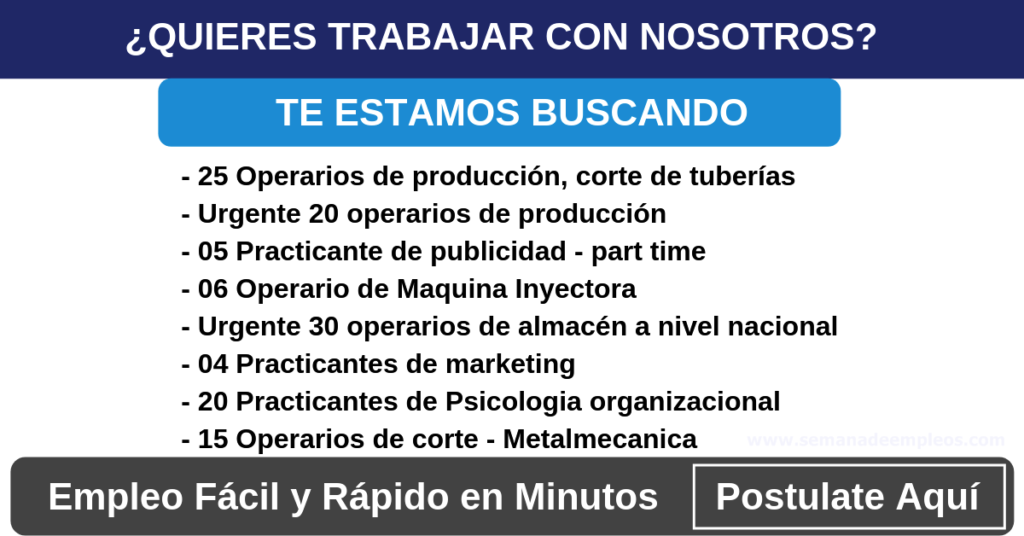 ¿QUIERES TRABAJAR CON NOSOTROS?

TE ESTAMOS BUSCANDO

- 25 Operarios de producción, corte de tuberías
- Urgente 20 operarios de producción
- 05 Practicante de publicidad - part time
- 06 Operario de Maquina Inyectora
- Urgente 30 operarios de almacén a nivel nacional
- 04 Practicantes de marketing
- 20 Practicantes de Psicologia organizacional
- 15 Operarios de corte - Metalmecanica

www.semanadeempleos.com

Empleo Fácil y Rápido en Minutos

Postulate Aquí